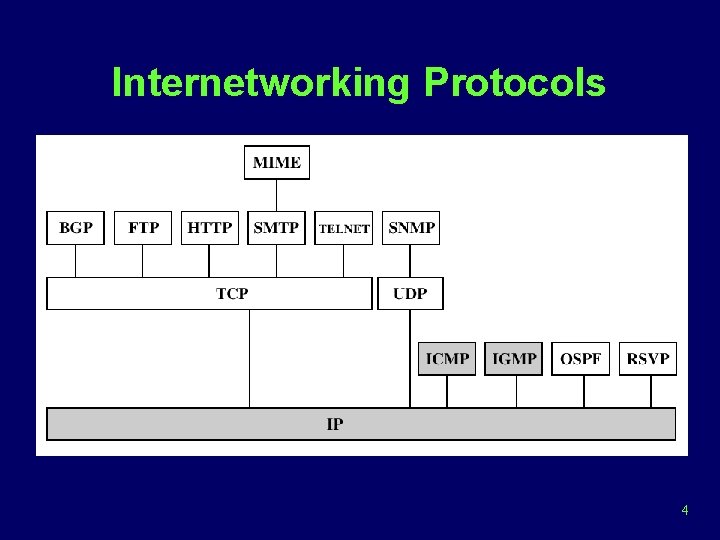 Internetworking Protocols

MIME

BGP FTP HTTP SMTP TELNET SNMP

TCP UDP

ICMP IGMP OSPF RSVP

IP

4